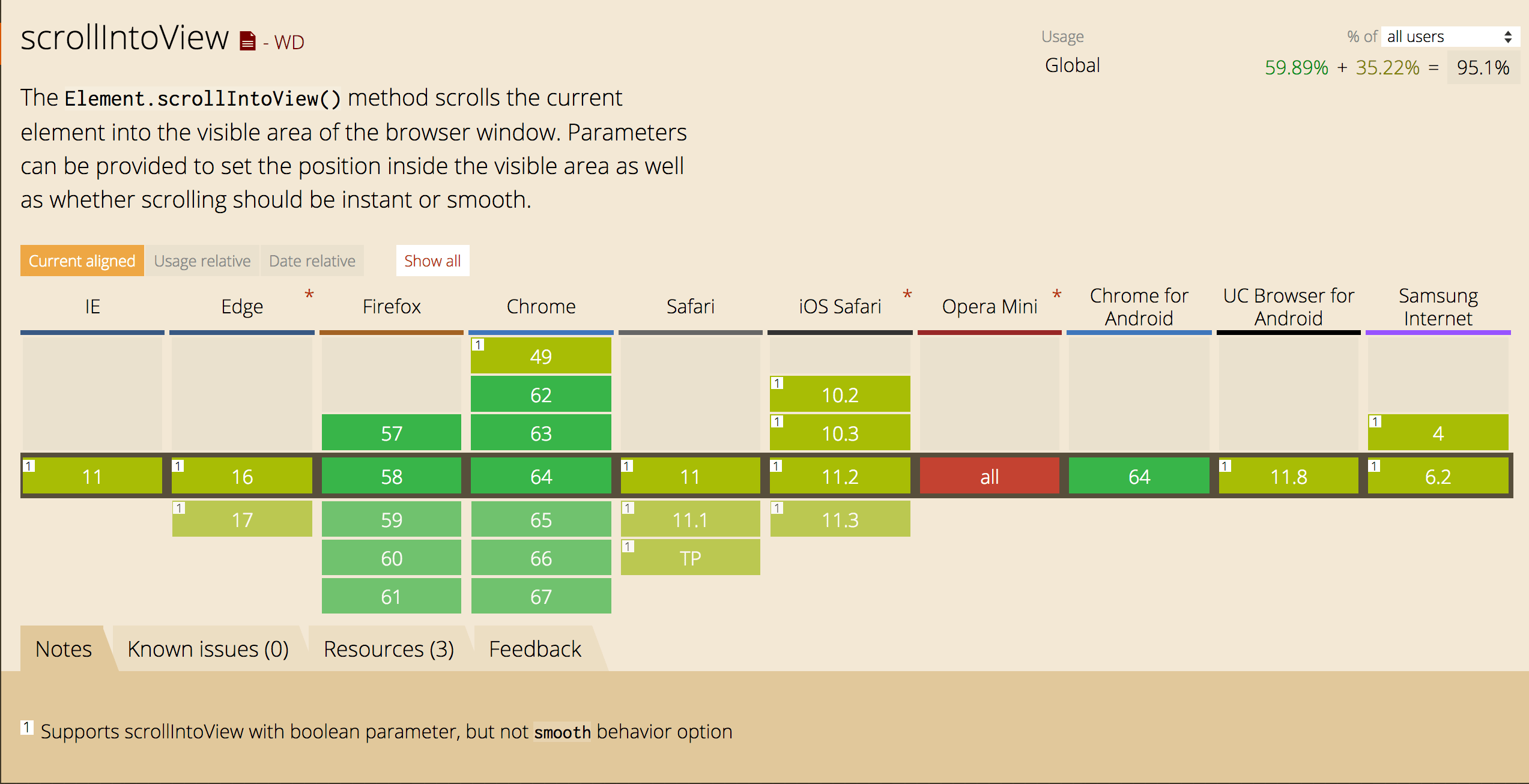 scrollIntoView - WD

Usage % of all users
Global 59.89% + 35.22% = 95.1%

The Element.scrollIntoView() method scrolls the current element into the visible area of the browser window. Parameters can be provided to set the position inside the visible area as well as whether scrolling should be instant or smooth.

Current aligned Usage relative Date relative Show all

| IE | Edge * | Firefox | Chrome | Safari | iOS Safari * | Opera Mini * | Chrome for Android | UC Browser for Android | Samsung Internet |
|---|---|---|---|---|---|---|---|---|---|
| | | | 1 49 | | | | | | |
| | | | 62 | | 1 10.2 | | | | |
| | | 57 | 63 | | 1 10.3 | | | | 1 4 |
| 1 11 | 1 16 | 58 | 64 | 1 11 | 1 11.2 | all | 64 | 1 11.8 | 1 6.2 |
| | 1 17 | 59 | 65 | 1 11.1 | 1 11.3 | | | | |
| | | 60 | 66 | 1 TP | | | | | |
| | | 61 | 67 | | | | | | |

Notes Known issues (0) Resources (3) Feedback

1 Supports scrollIntoView with boolean parameter, but not smooth behavior option